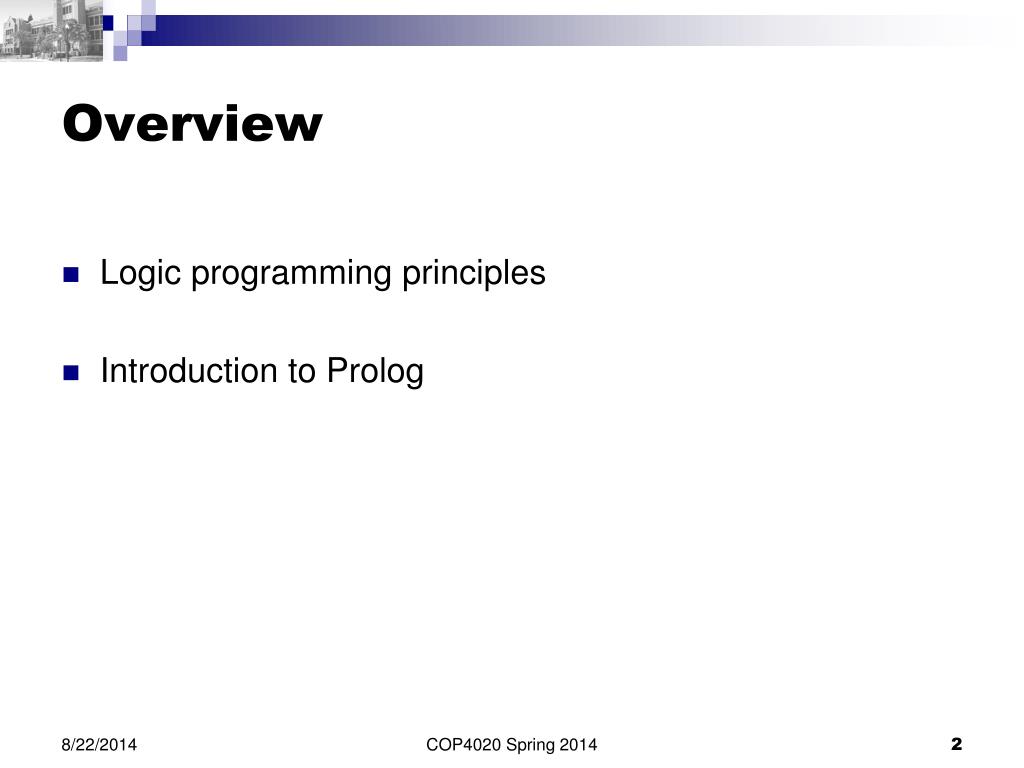 Overview

Logic programming principles

Introduction to Prolog

8/22/2014 COP4020 Spring 2014 2